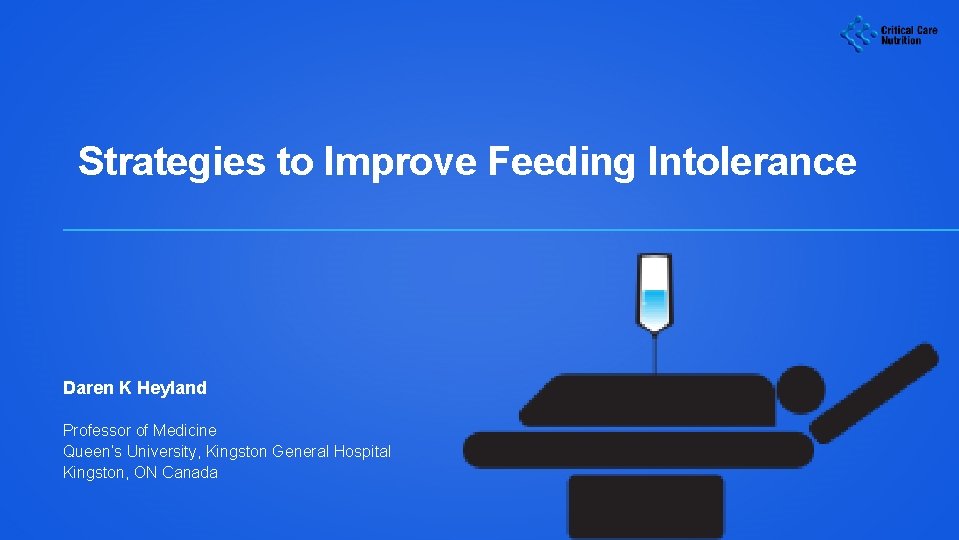 Critical Care Nutrition

Strategies to Improve Feeding Intolerance

Daren K Heyland

Professor of Medicine
Queen's University, Kingston General Hospital
Kingston, ON Canada